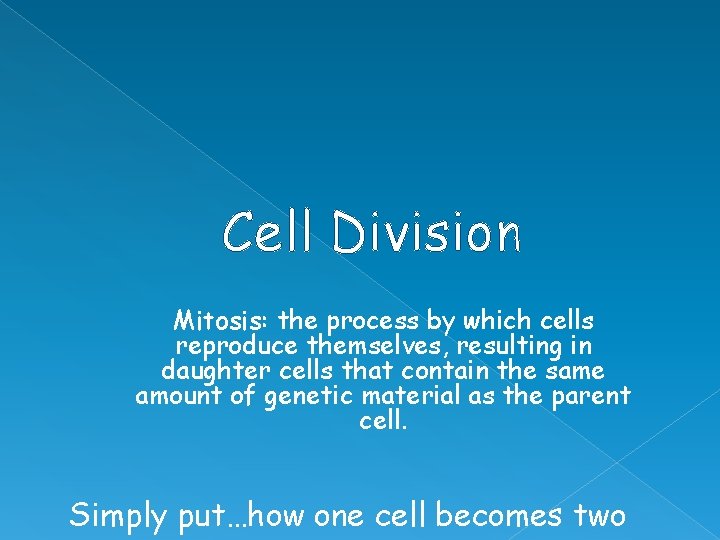 Cell Division

Mitosis: the process by which cells reproduce themselves, resulting in daughter cells that contain the same amount of genetic material as the parent cell.

Simply put…how one cell becomes two